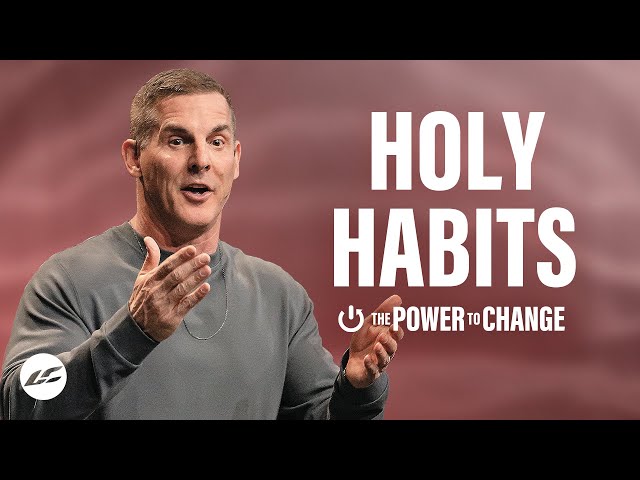 HOLY HABITS

THE POWER TO CHANGE